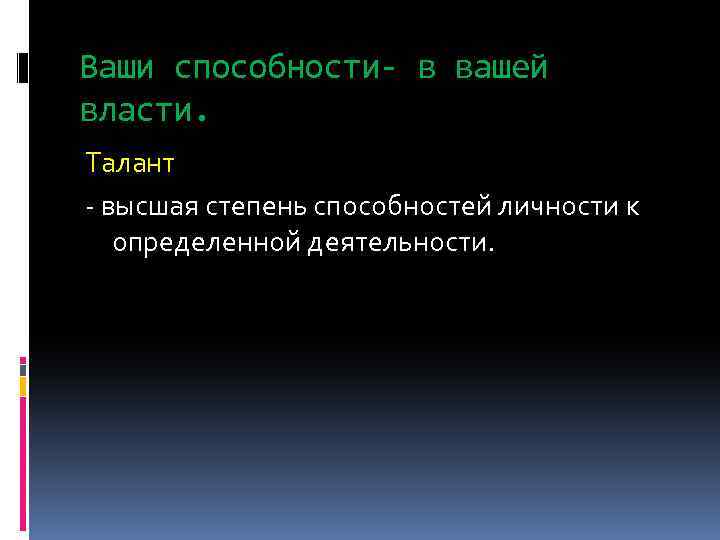 Ваши способности- в вашей власти.

Талант

- высшая степень способностей личности к определенной деятельности.